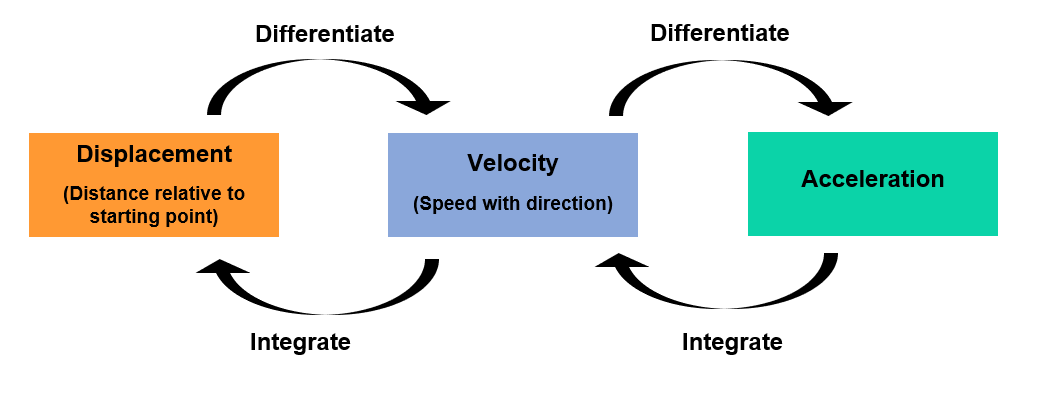 Differentiate

Differentiate

Displacement

(Distance relative to starting point)

Velocity

(Speed with direction)

Acceleration

Integrate

Integrate